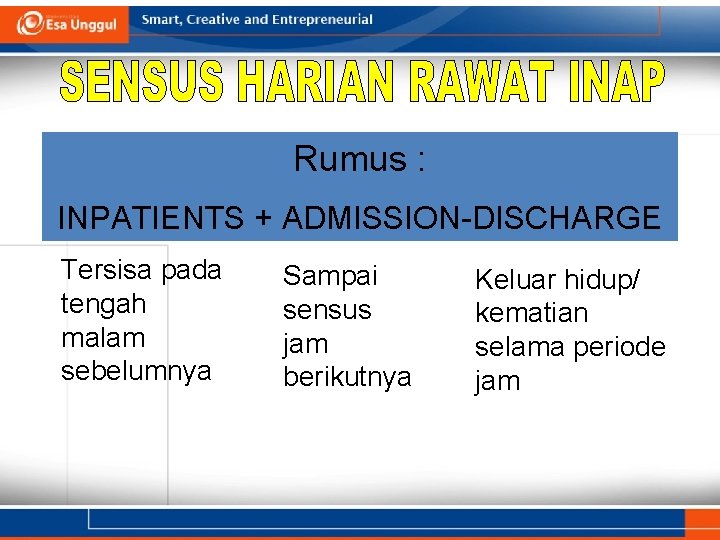 Esa Unggul

Smart, Creative and Entrepreneurial

SENSUS HARIAN RAWAT INAP

Rumus :

INPATIENTS + ADMISSION-DISCHARGE

Tersisa pada tengah malam sebelumnya

Sampai sensus jam berikutnya

Keluar hidup/ kematian selama periode jam